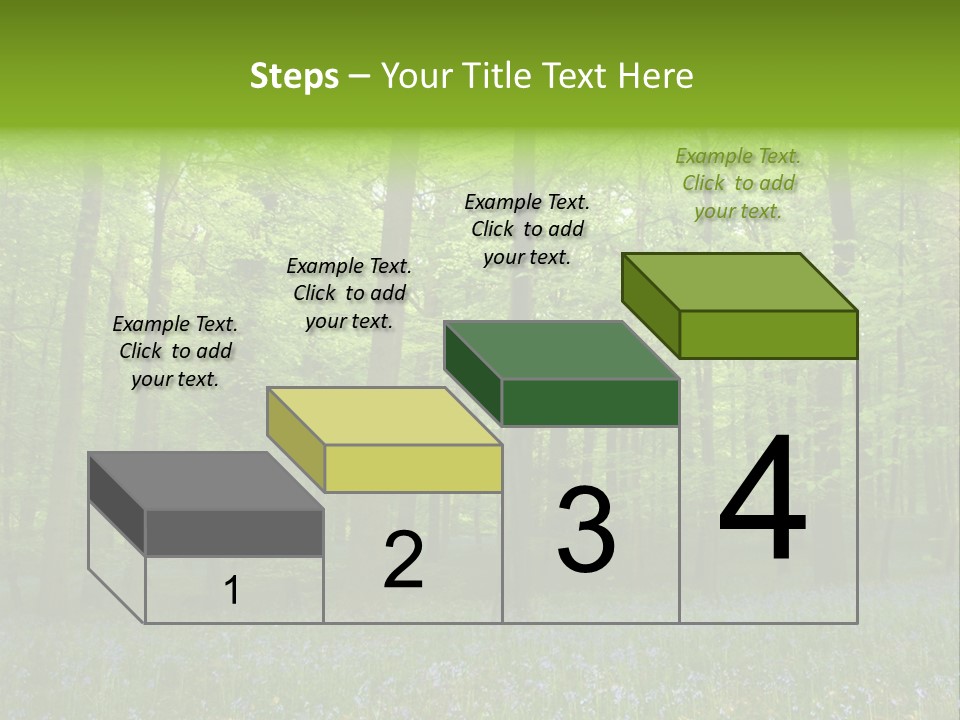 Steps – Your Title Text Here

Example Text. Click to add your text.

Example Text. Click to add your text.

Example Text. Click to add your text.

Example Text. Click to add your text.

1

2

3

4